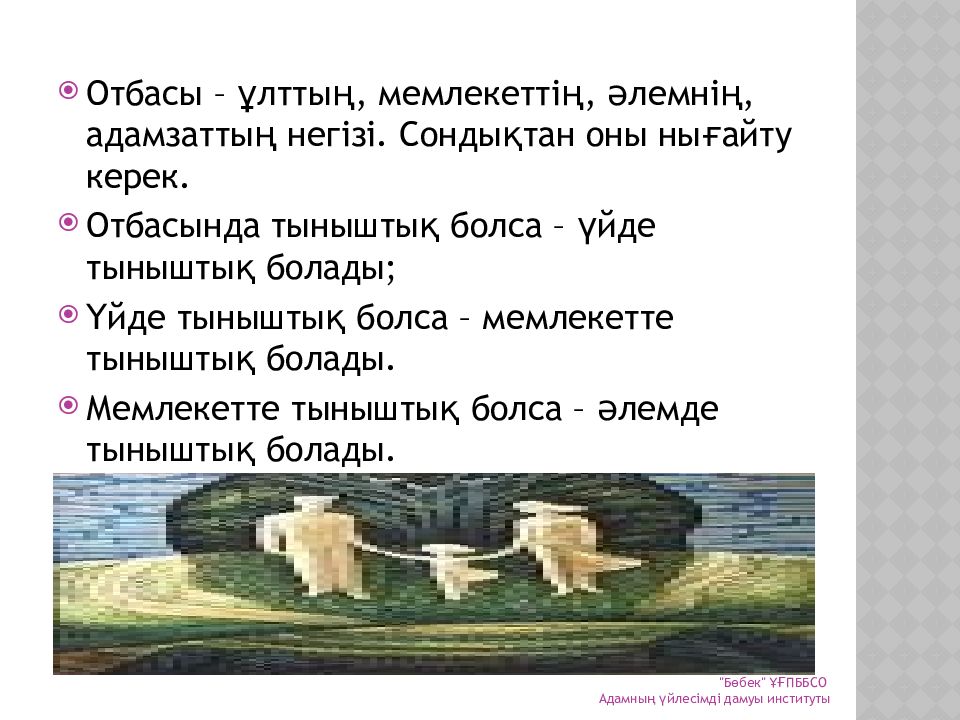 Отбасы – ұлттың, мемлекеттің, әлемнің, адамзаттың негізі. Сондықтан оны нығайту керек.

Отбасында тыныштық болса – үйде тыныштық болады;

Үйде тыныштық болса – мемлекетте тыныштық болады.

Мемлекетте тыныштық болса – әлемде тыныштық болады.

"Бөбек" ҰҒПББСО
Адамның үйлесімді дамуы институты